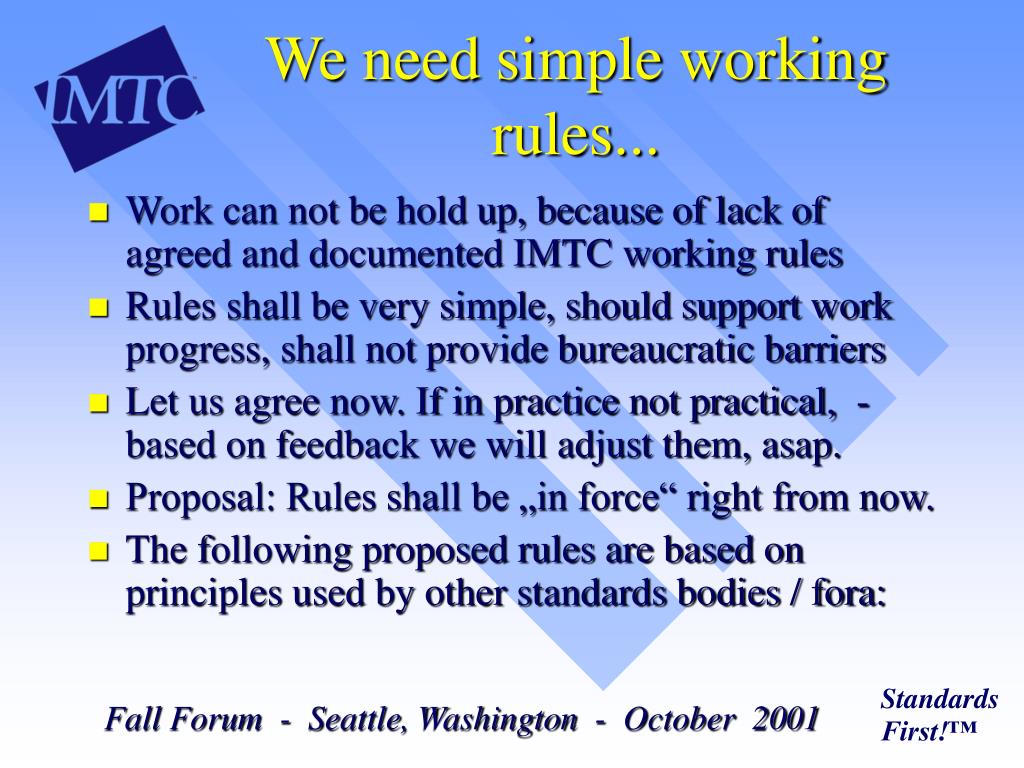 IMTC

We need simple working rules...

- Work can not be hold up, because of lack of agreed and documented IMTC working rules
- Rules shall be very simple, should support work progress, shall not provide bureaucratic barriers
- Let us agree now. If in practice not practical, - based on feedback we will adjust them, asap.
- Proposal: Rules shall be „in force“ right from now.
- The following proposed rules are based on principles used by other standards bodies / fora:

Fall Forum - Seattle, Washington - October 2001

Standards First!™